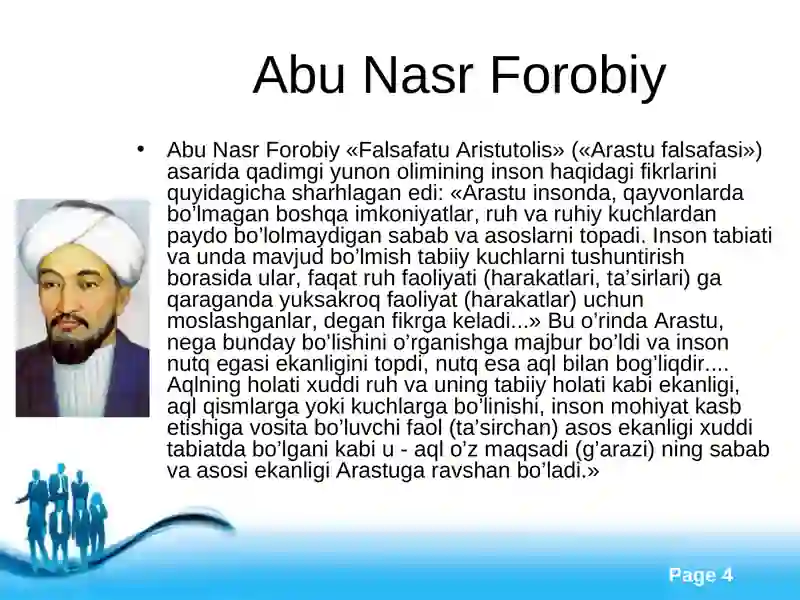 Abu Nasr Forobiy

• Abu Nasr Forobiy «Falsafatu Aristutolis» («Arastu falsafasi») asarida qadimgi yunon olimining inson haqidagi fikrlarini quyidagicha sharhlagan edi: «Arastu insonda, qayvonlarda bo’lmagan boshqa imkoniyatlar, ruh va ruhiy kuchlardan paydo bo’lolmaydigan sabab va asoslarni topadi. Inson tabiati va unda mavjud bo’lmish tabiiy kuchlarni tushuntirish borasida ular, faqat ruh faoliyati (harakatlari, ta’sirlari) ga qaraganda yuksakroq faoliyat (harakatlar) uchun moslashganlar, degan fikrga keladi...» Bu o’rinda Arastu, nega bunday bo’lishini o’rganishga majbur bo’ldi va inson nutq egasi ekanligini topdi, nutq esa aql bilan bog’liqdir.... Aqlning holati xuddi ruh va uning tabiiy holati kabi ekanligi, aql qismlarga yoki kuchlarga bo’linishi, inson mohiyat kasb etishiga vosita bo’luvchi faol (ta’sirchan) asos ekanligi xuddi tabiatda bo’lgani kabi u - aql o’z maqsadi (g’arazi) ning sabab va asosi ekanligi Arastuga ravshan bo’ladi.»

Page 4